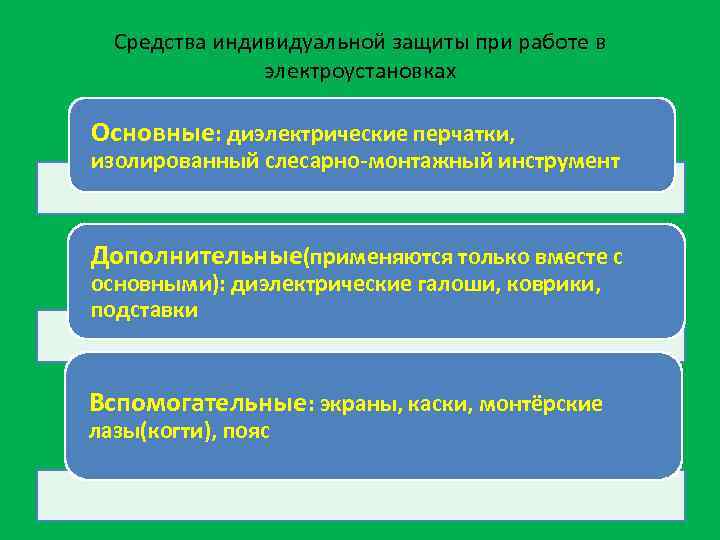 Средства индивидуальной защиты при работе в электроустановках

Основные: диэлектрические перчатки, изолированный слесарно-монтажный инструмент

Дополнительные(применяются только вместе с основными): диэлектрические галоши, коврики, подставки

Вспомогательные: экраны, каски, монтёрские лазы(когти), пояс